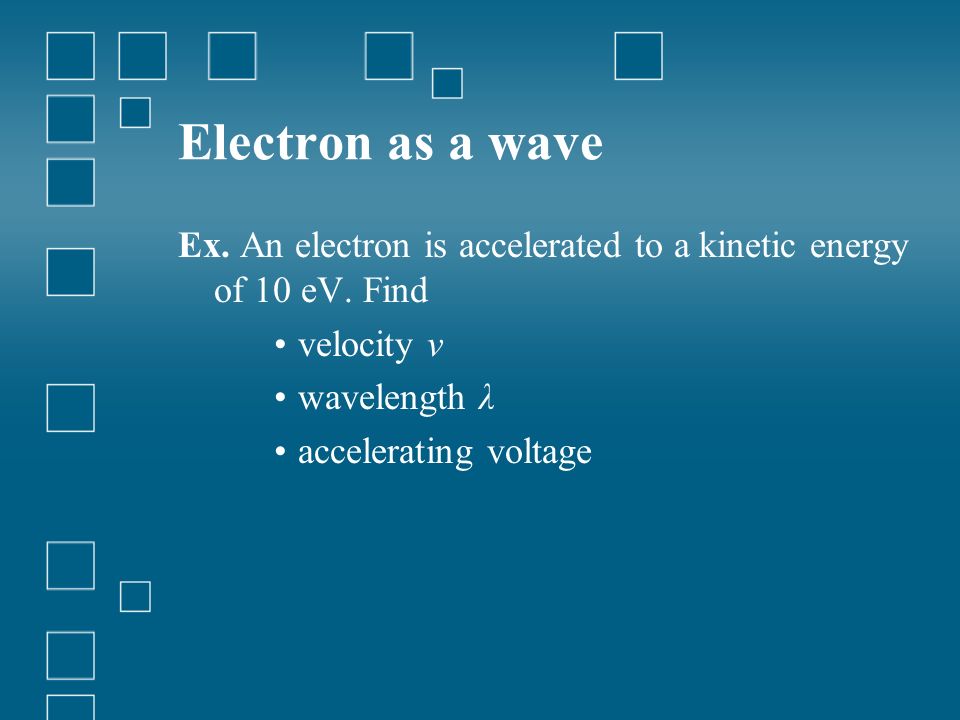 Electron as a wave

Ex. An electron is accelerated to a kinetic energy of 10 eV. Find

• velocity $v$
• wavelength $\lambda$
• accelerating voltage